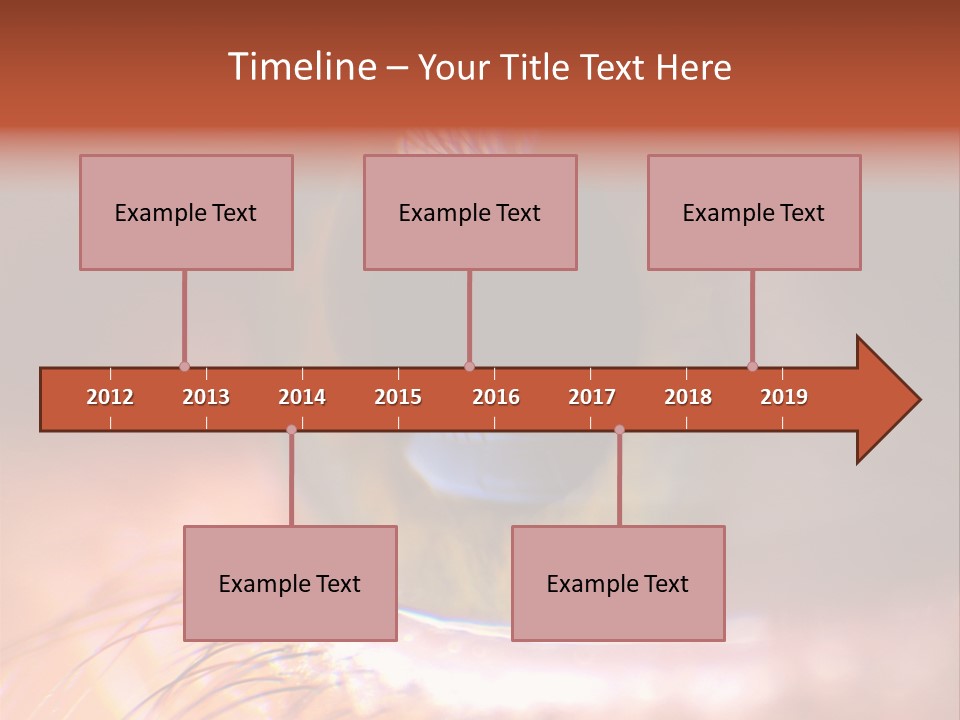 Timeline – Your Title Text Here

Example Text

Example Text

Example Text

2012 2013 2014 2015 2016 2017 2018 2019

Example Text

Example Text